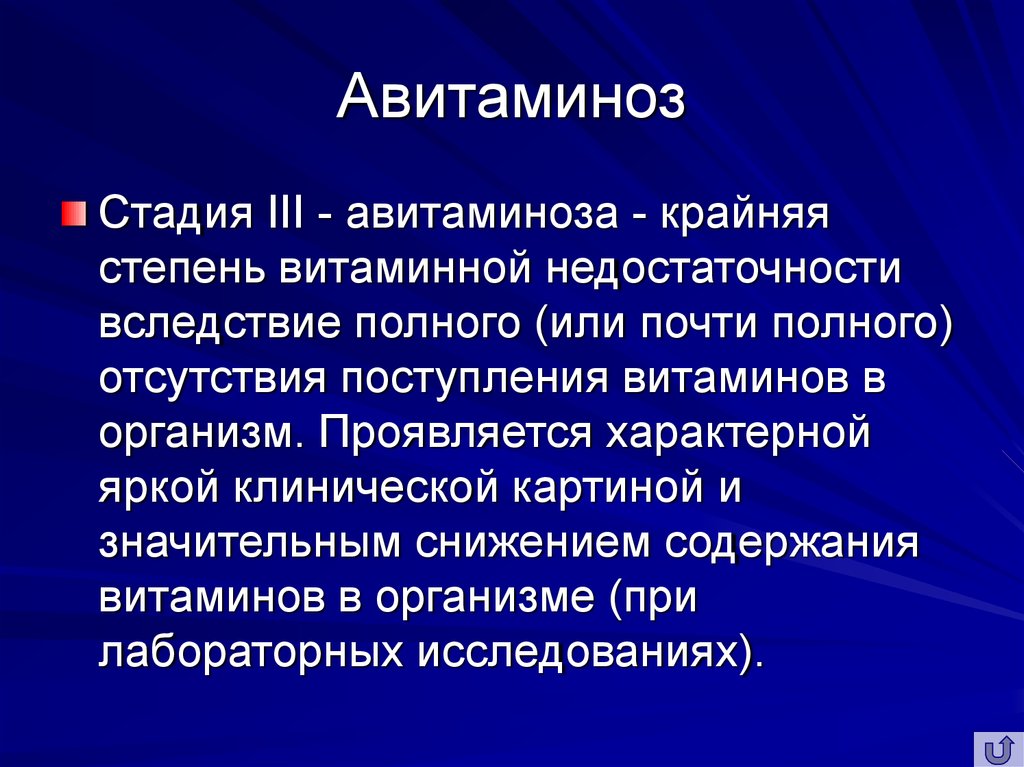 Авитаминоз

Стадия III - авитаминоза - крайняя степень витаминной недостаточности вследствие полного (или почти полного) отсутствия поступления витаминов в организм. Проявляется характерной яркой клинической картиной и значительным снижением содержания витаминов в организме (при лабораторных исследованиях).